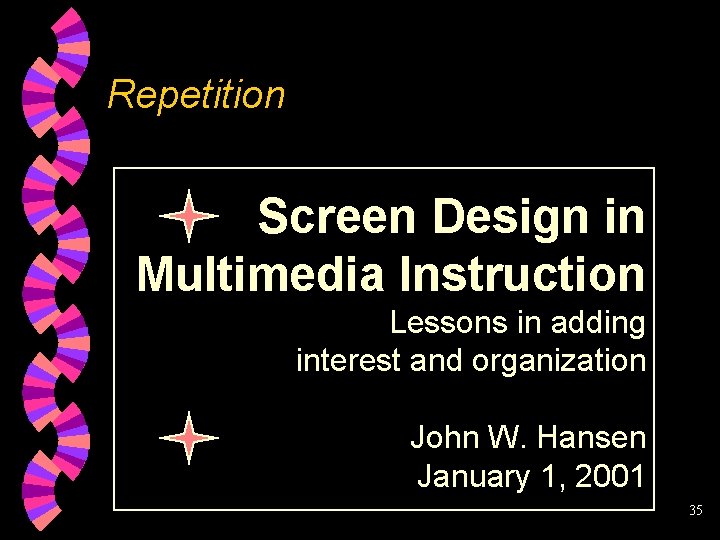 Repetition

Screen Design in Multimedia Instruction

Lessons in adding interest and organization

John W. Hansen
January 1, 2001

35